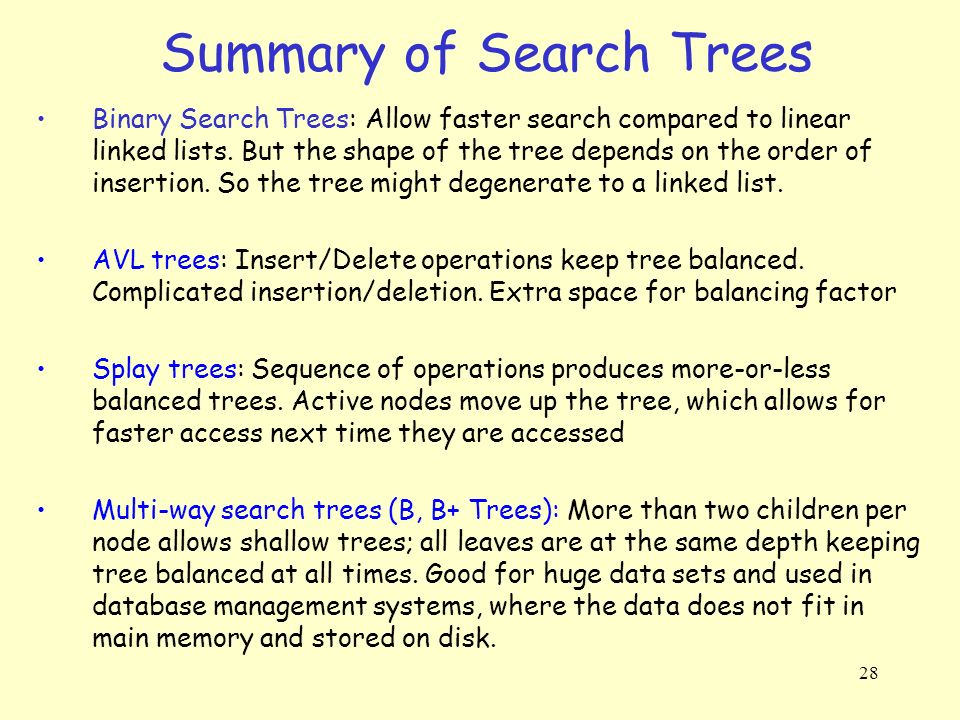 Summary of Search Trees

• Binary Search Trees: Allow faster search compared to linear linked lists. But the shape of the tree depends on the order of insertion. So the tree might degenerate to a linked list.

• AVL trees: Insert/Delete operations keep tree balanced. Complicated insertion/deletion. Extra space for balancing factor

• Splay trees: Sequence of operations produces more-or-less balanced trees. Active nodes move up the tree, which allows for faster access next time they are accessed

• Multi-way search trees (B, B+ Trees): More than two children per node allows shallow trees; all leaves are at the same depth keeping tree balanced at all times. Good for huge data sets and used in database management systems, where the data does not fit in main memory and stored on disk.

28